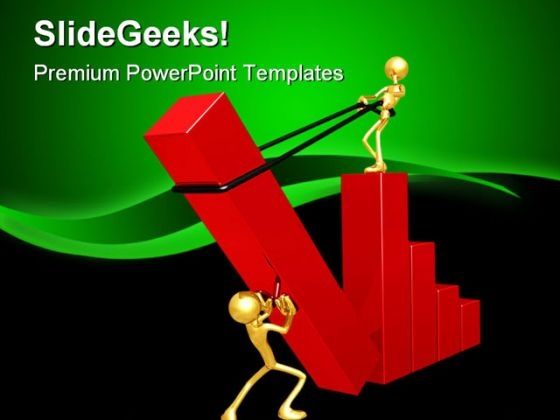 SlideGeeks!

Premium PowerPoint Templates